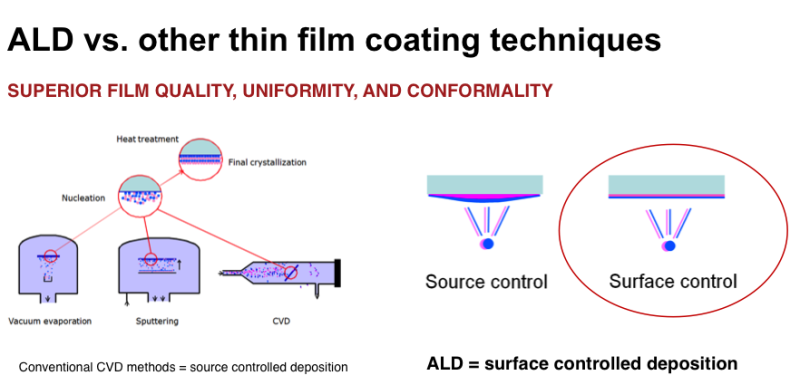 ALD vs. other thin film coating techniques

SUPERIOR FILM QUALITY, UNIFORMITY, AND CONFORMALITY

Heat treatment

Final crystallization

Nucleation

Vacuum evaporation

Sputtering

CVD

Conventional CVD methods = source controlled deposition

Source control

Surface control

ALD = surface controlled deposition